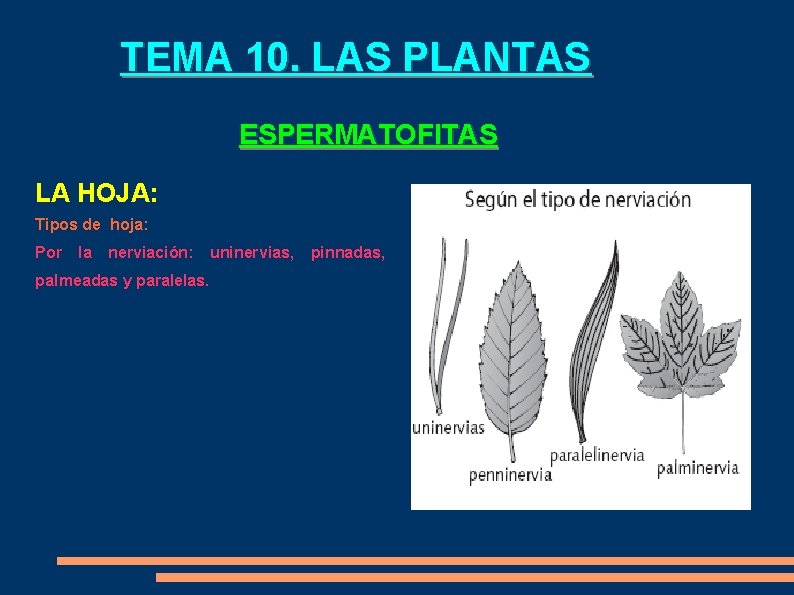 TEMA 10. LAS PLANTAS

ESPERMATOFITAS

LA HOJA:

Tipos de hoja:

Por la nerviación: uninervias, pinnadas, palmeadas y paralelas.

Según el tipo de nerviación

uninervias

penninervia

paralelinervia

palminervia